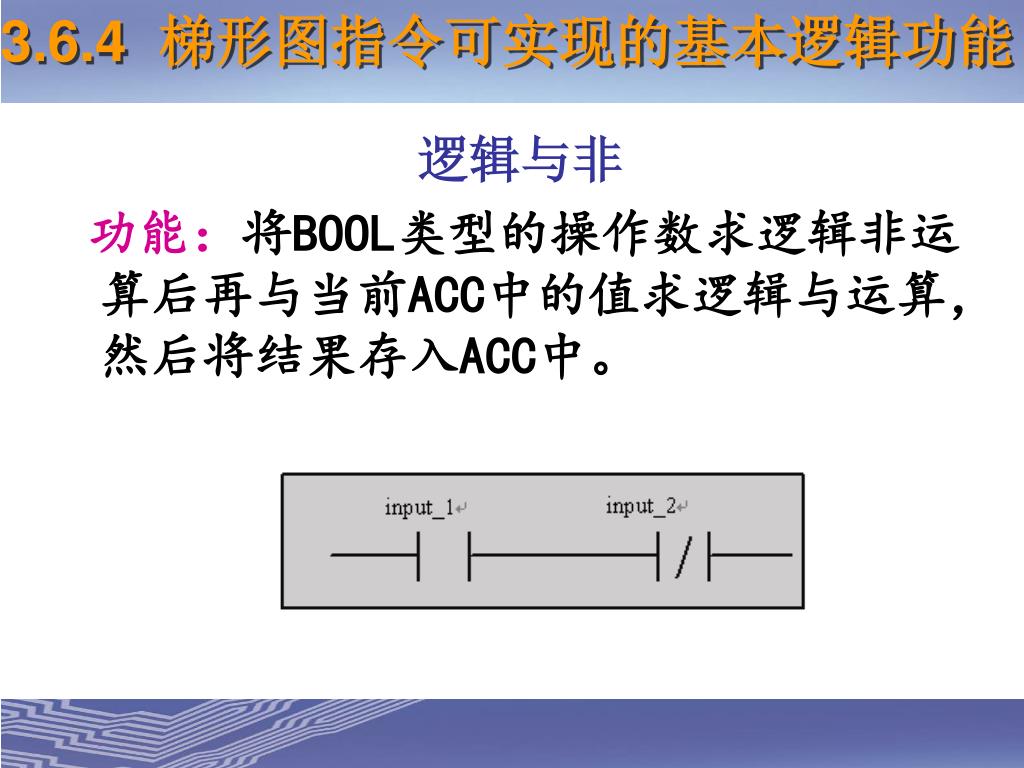 3.6.4 梯形图指令可实现的基本逻辑功能

逻辑与非

功能：将BOOL类型的操作数求逻辑非运算后再与当前ACC中的值求逻辑与运算，然后将结果存入ACC中。

input_1

input_2